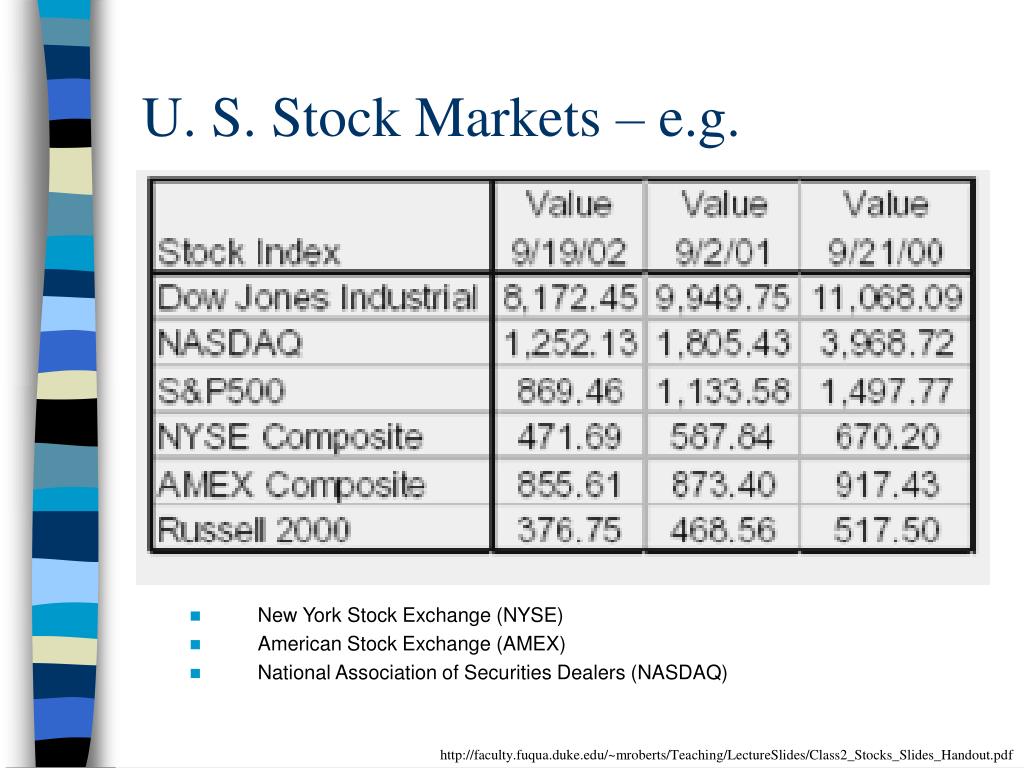 U. S. Stock Markets – e.g.

| Stock Index | Value 9/19/02 | Value 9/2/01 | Value 9/21/00 |
|---|---|---|---|
| Dow Jones Industrial | 8,172.45 | 9,949.75 | 11,068.09 |
| NASDAQ | 1,252.13 | 1,805.43 | 3,968.72 |
| S&P500 | 869.46 | 1,133.58 | 1,497.77 |
| NYSE Composite | 471.69 | 587.84 | 670.20 |
| AMEX Composite | 855.61 | 873.40 | 917.43 |
| Russell 2000 | 376.75 | 468.56 | 517.50 |

New York Stock Exchange (NYSE)
American Stock Exchange (AMEX)
National Association of Securities Dealers (NASDAQ)

http://faculty.fuqua.duke.edu/~mroberts/Teaching/LectureSlides/Class2_Stocks_Slides_Handout.pdf